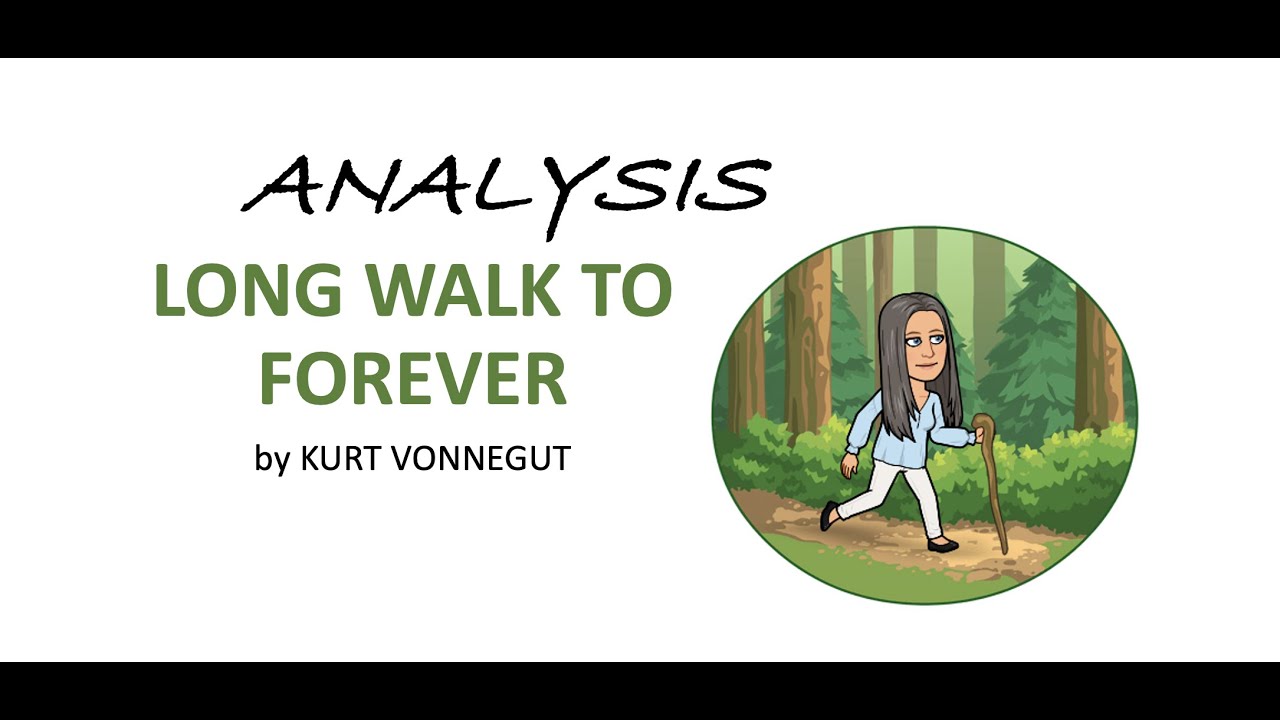 ANALYSIS
LONG WALK TO FOREVER
by KURT VONNEGUT